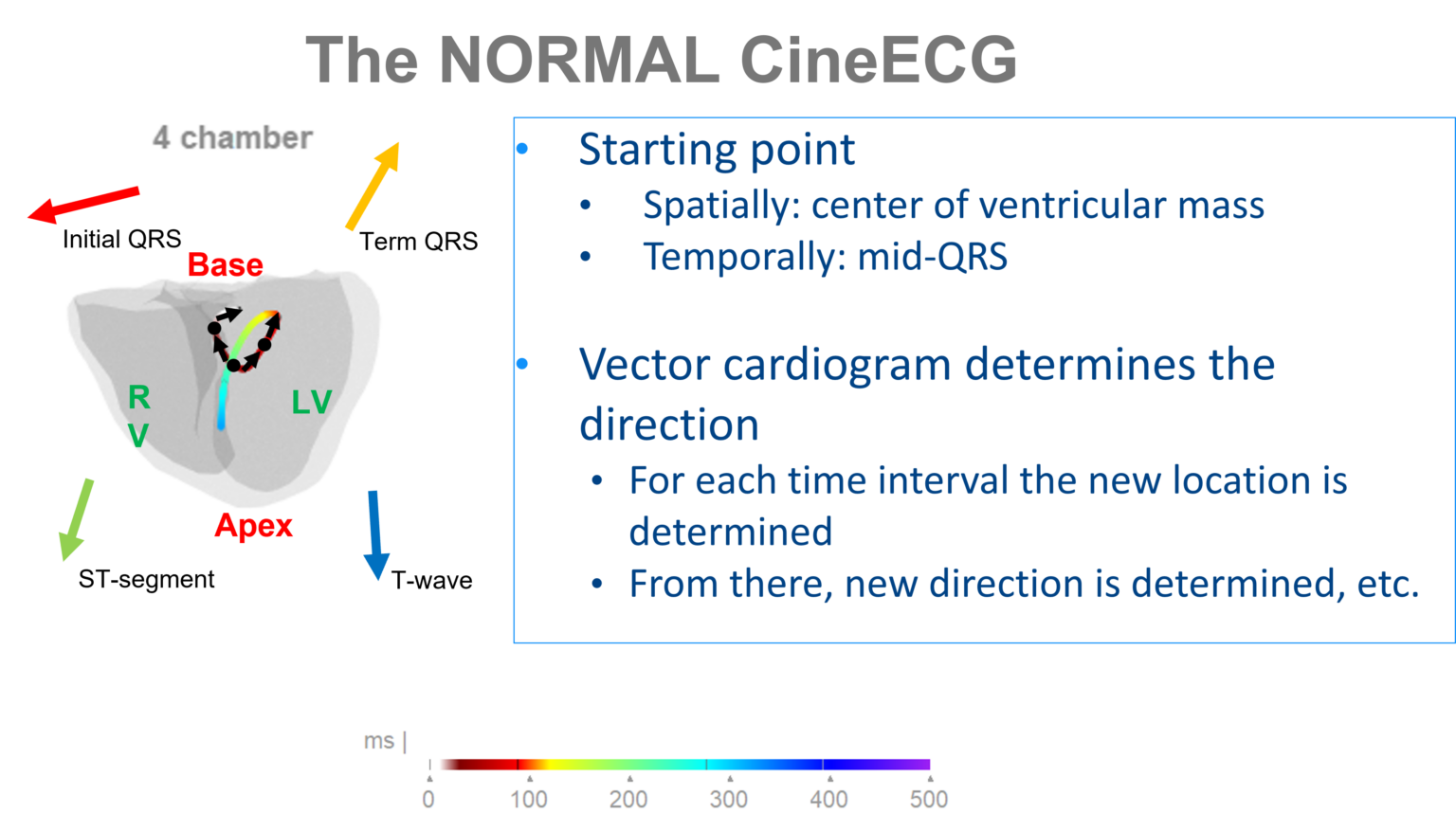 The NORMAL CineECG

4 chamber

Initial QRS

Term QRS

Base

R
V

LV

Apex

ST-segment

T-wave

• Starting point
  • Spatially: center of ventricular mass
  • Temporally: mid-QRS

• Vector cardiogram determines the direction
  • For each time interval the new location is determined
  • From there, new direction is determined, etc.

ms |

0 100 200 300 400 500